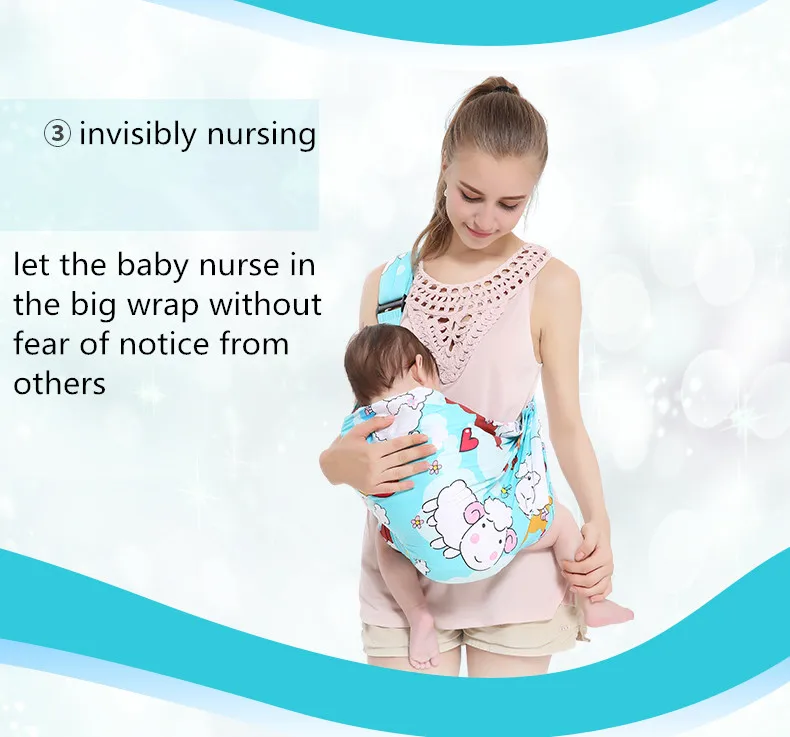 ③ invisibly nursing

let the baby nurse in the big wrap without fear of notice from others